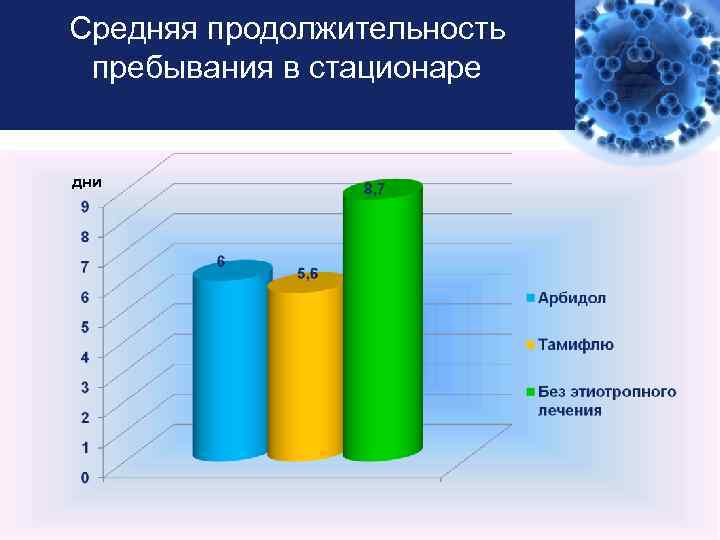 Средняя продолжительность пребывания в стационаре

дни
9
8
7
6
5
4
3
2
1
0

6
5,6
8,7

Арбидол
Тамифлю
Без этиотропного лечения